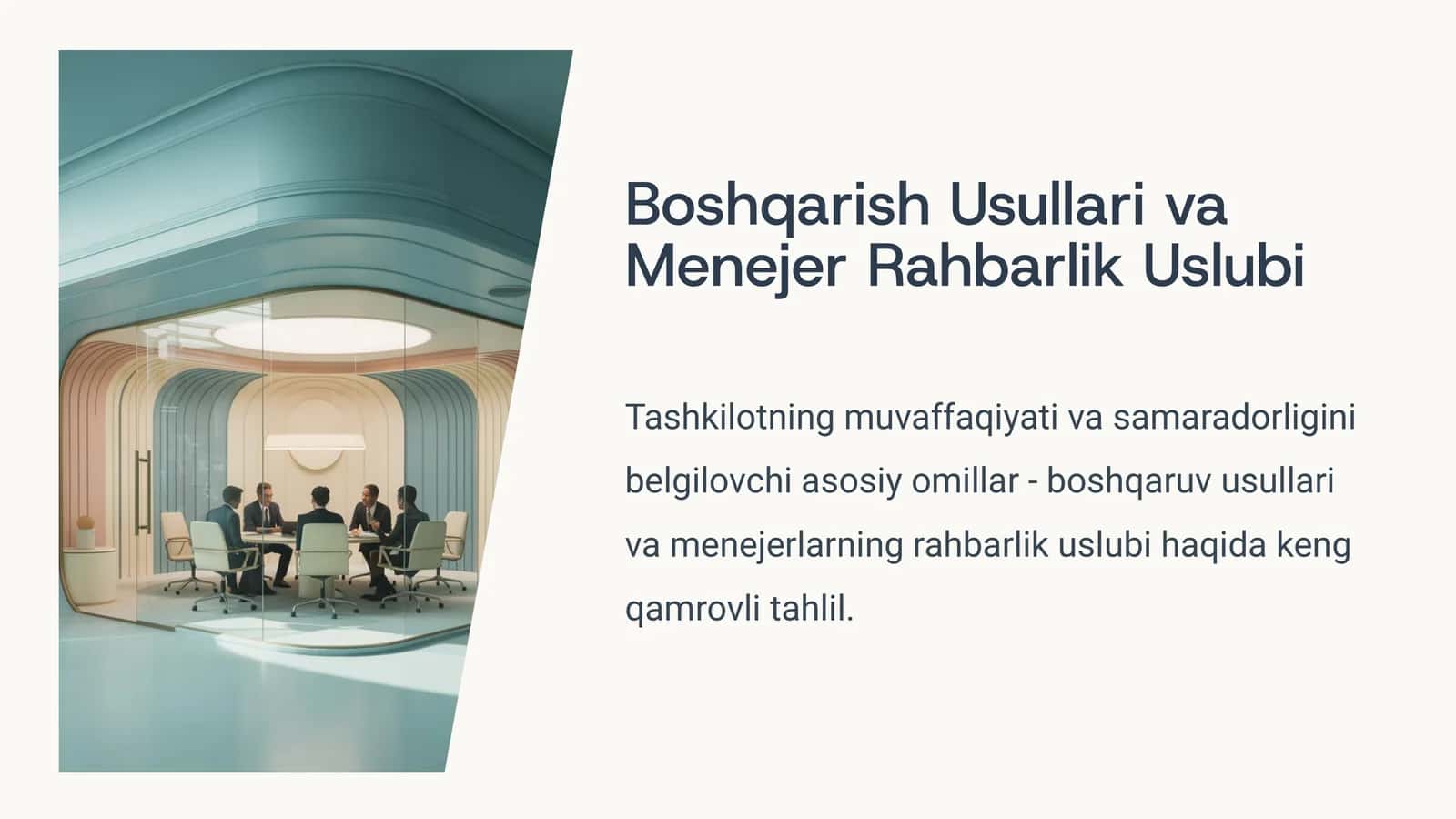 Boshqarish Usullari va Menejer Rahbarlik Uslubi

Tashkilotning muvaffaqiyati va samaradorligini belgilovchi asosiy omillar - boshqaruv usullari va menejerlarning rahbarlik uslubi haqida keng qamrovli tahlil.